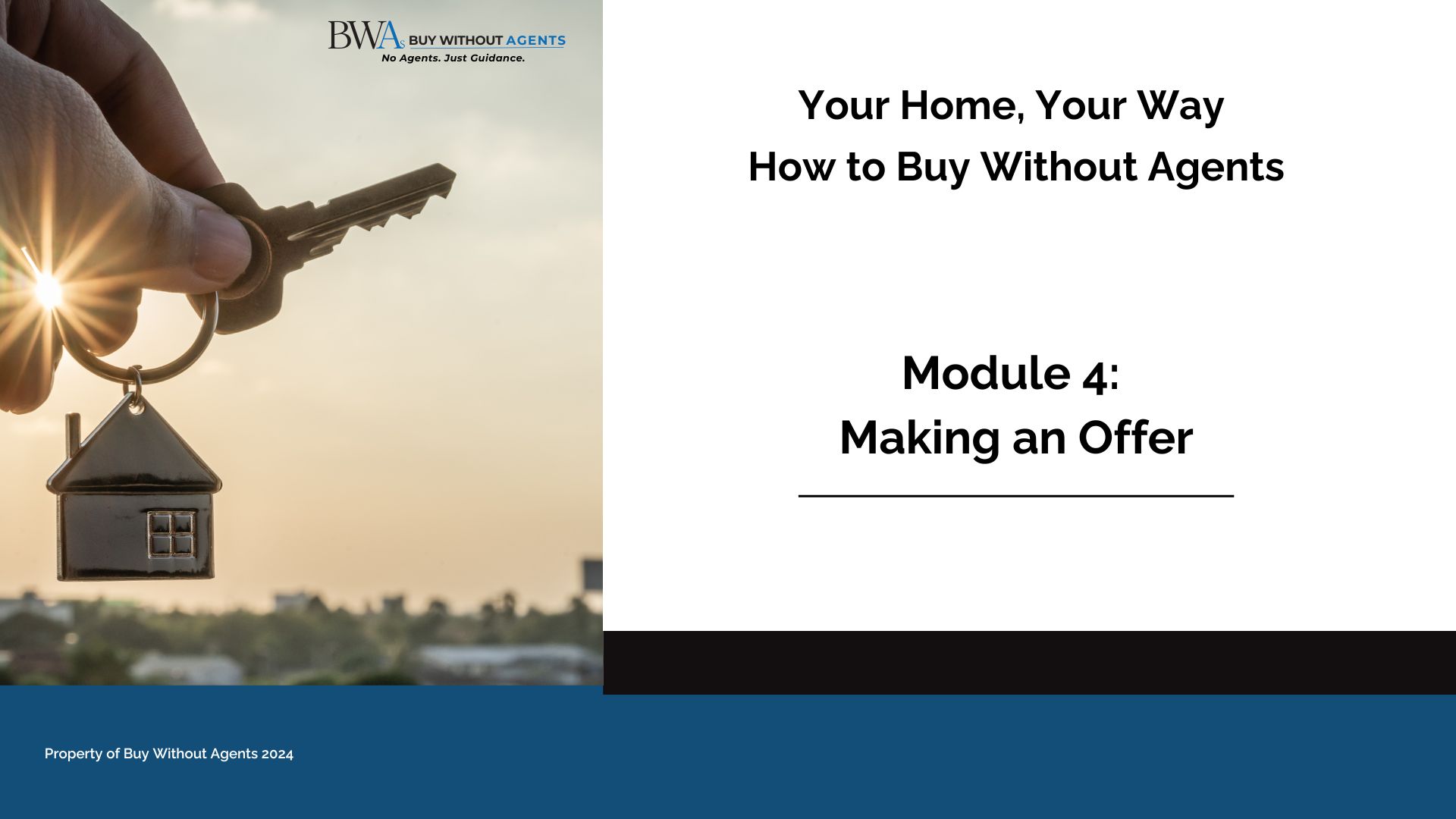 BWA BUY WITHOUT AGENTS
No Agents. Just Guidance.

Your Home, Your Way
How to Buy Without Agents

Module 4:
Making an Offer

Property of Buy Without Agents 2024